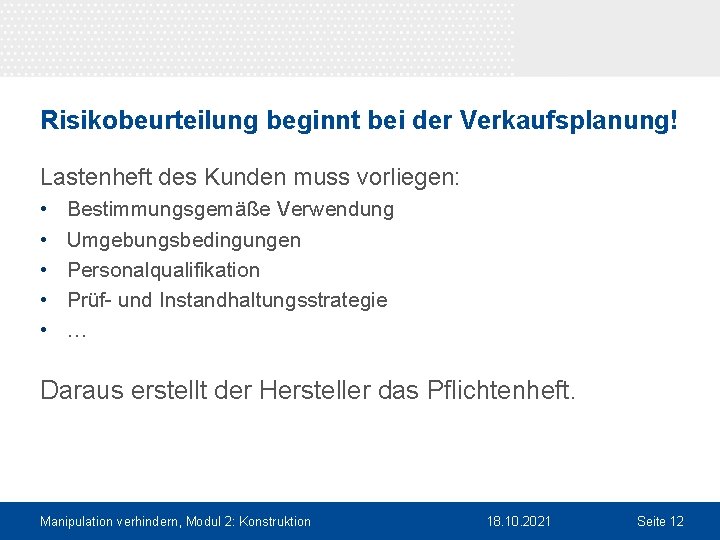 Risikobeurteilung beginnt bei der Verkaufsplanung!

Lastenheft des Kunden muss vorliegen:
• Bestimmungsgemäße Verwendung
• Umgebungsbedingungen
• Personalqualifikation
• Prüf- und Instandhaltungsstrategie
• …

Daraus erstellt der Hersteller das Pflichtenheft.

Manipulation verhindern, Modul 2: Konstruktion 18.10.2021 Seite 12